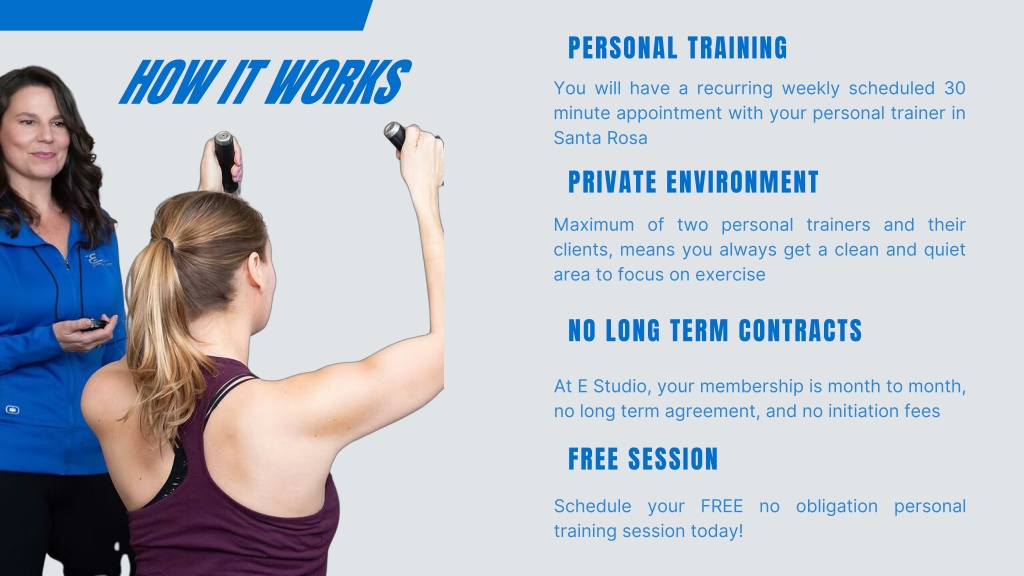 HOW IT WORKS

PERSONAL TRAINING

You will have a recurring weekly scheduled 30 minute appointment with your personal trainer in Santa Rosa

PRIVATE ENVIRONMENT

Maximum of two personal trainers and their clients, means you always get a clean and quiet area to focus on exercise

NO LONG TERM CONTRACTS

At E Studio, your membership is month to month, no long term agreement, and no initiation fees

FREE SESSION

Schedule your FREE no obligation personal training session today!